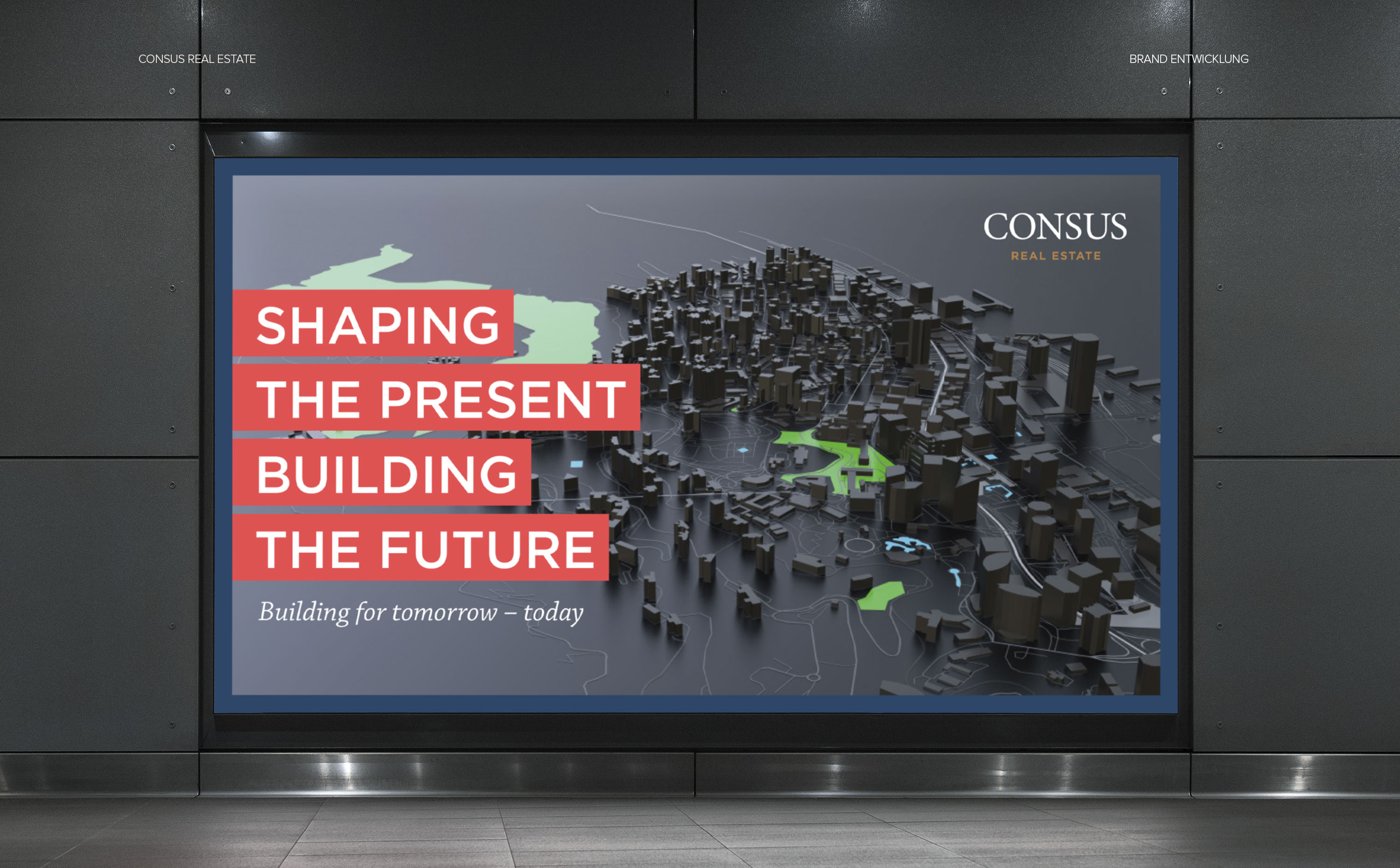 CONSUS REAL ESTATE

BRAND ENTWICKLUNG

CONSUS
REAL ESTATE

SHAPING
THE PRESENT
BUILDING
THE FUTURE

Building for tomorrow – today